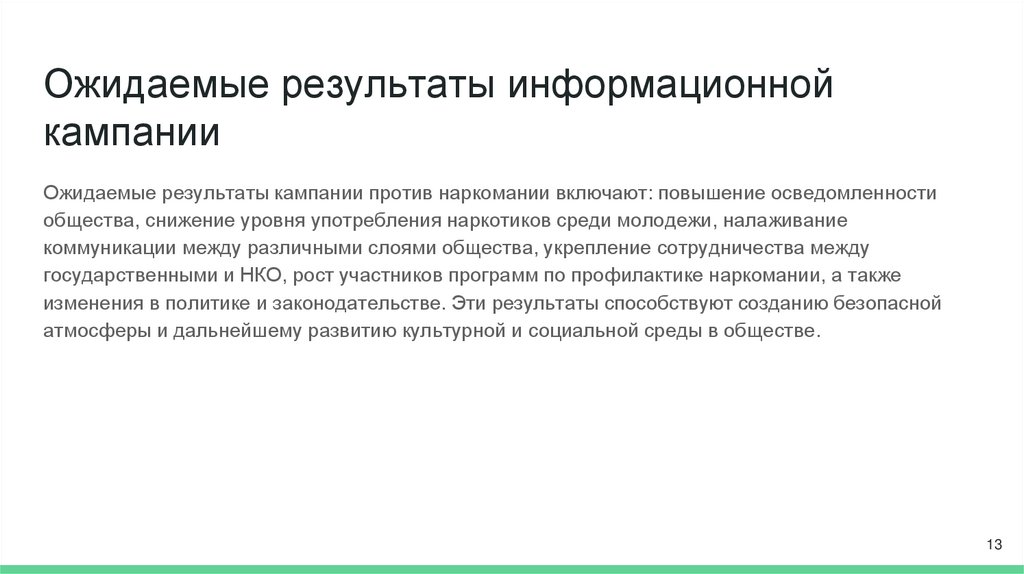 Ожидаемые результаты информационной кампании

Ожидаемые результаты кампании против наркомании включают: повышение осведомленности общества, снижение уровня употребления наркотиков среди молодежи, налаживание коммуникации между различными слоями общества, укрепление сотрудничества между государственными и НКО, рост участников программ по профилактике наркомании, а также изменения в политике и законодательстве. Эти результаты способствуют созданию безопасной атмосферы и дальнейшему развитию культурной и социальной среды в обществе.

13